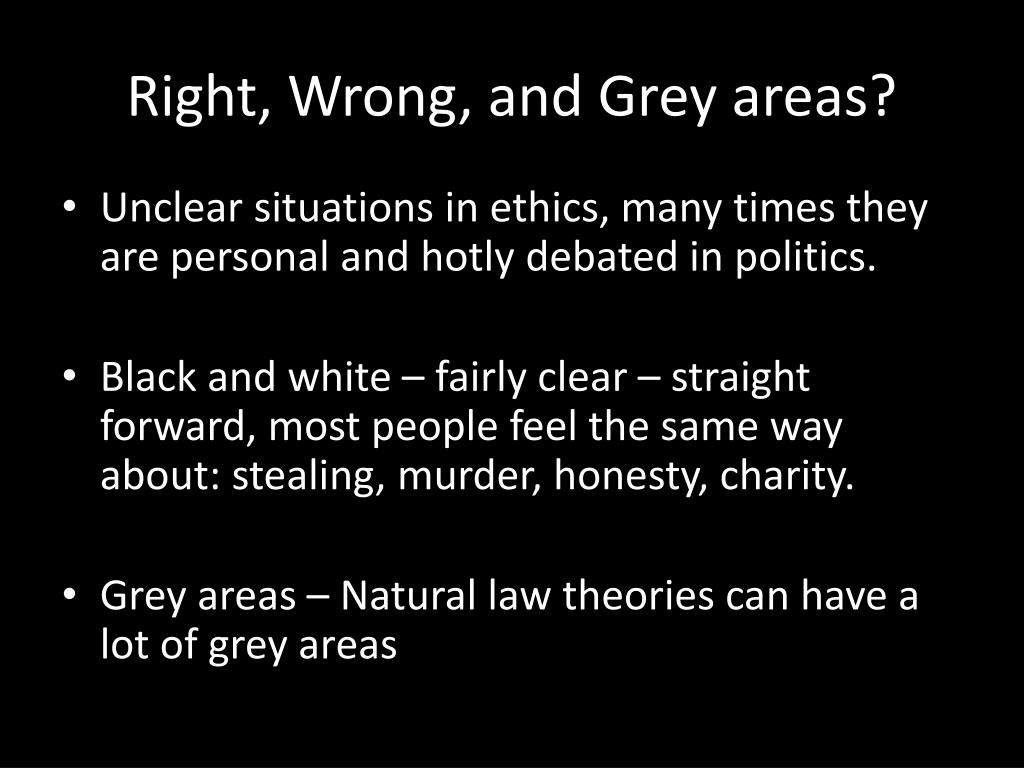 Right, Wrong, and Grey areas?

• Unclear situations in ethics, many times they are personal and hotly debated in politics.

• Black and white – fairly clear – straight forward, most people feel the same way about: stealing, murder, honesty, charity.

• Grey areas – Natural law theories can have a lot of grey areas